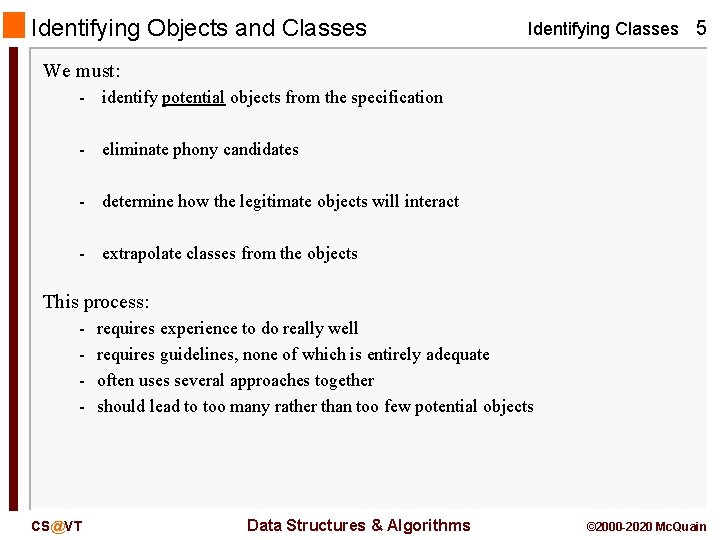 Identifying Objects and Classes

Identifying Classes 5

We must:

- identify potential objects from the specification

- eliminate phony candidates

- determine how the legitimate objects will interact

- extrapolate classes from the objects

This process:

- requires experience to do really well
- requires guidelines, none of which is entirely adequate
- often uses several approaches together
- should lead to too many rather than too few potential objects

CS@VT

Data Structures & Algorithms

©2000-2020 McQuain